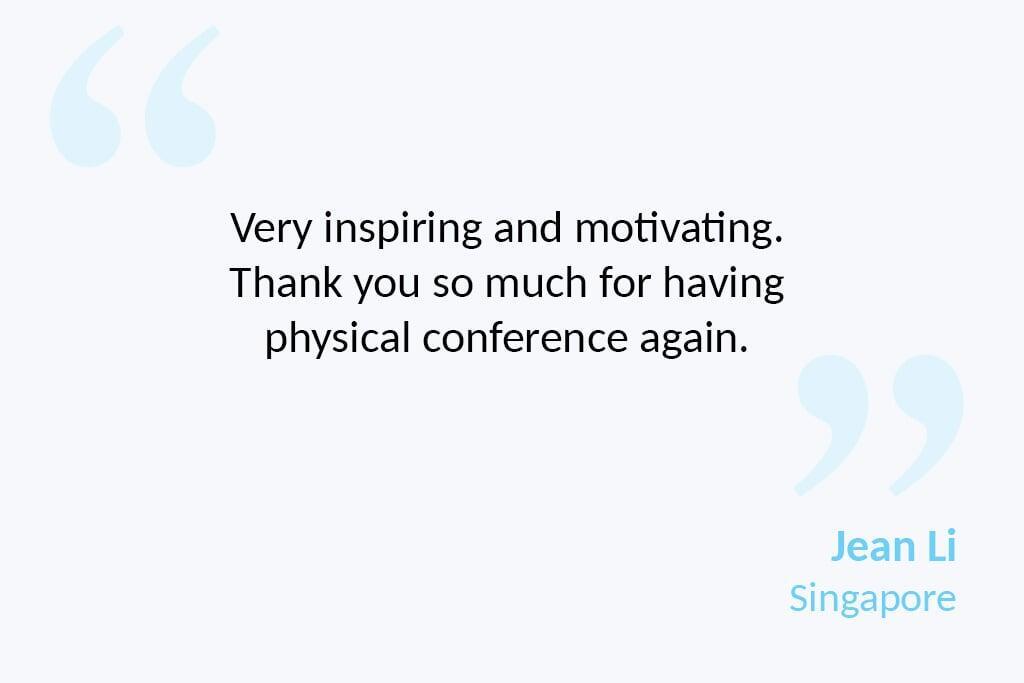 “

Very inspiring and motivating. Thank you so much for having physical conference again.

”

Jean Li
Singapore